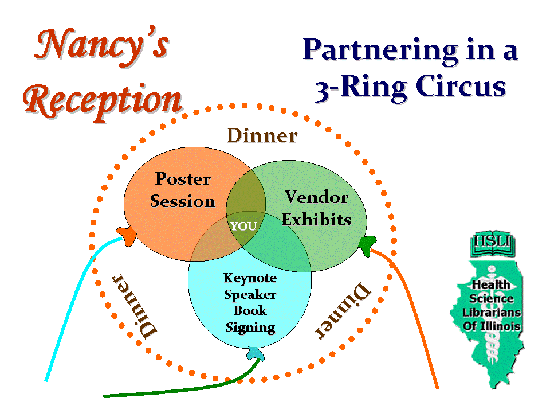 Nancy's Reception

Partnering in a 3-Ring Circus

Dinner

Poster Session

Vendor Exhibits

YOU

Keynote Speaker Book Signing

Dinner

Dinner

HSLI

Health Science Librarians Of Illinois